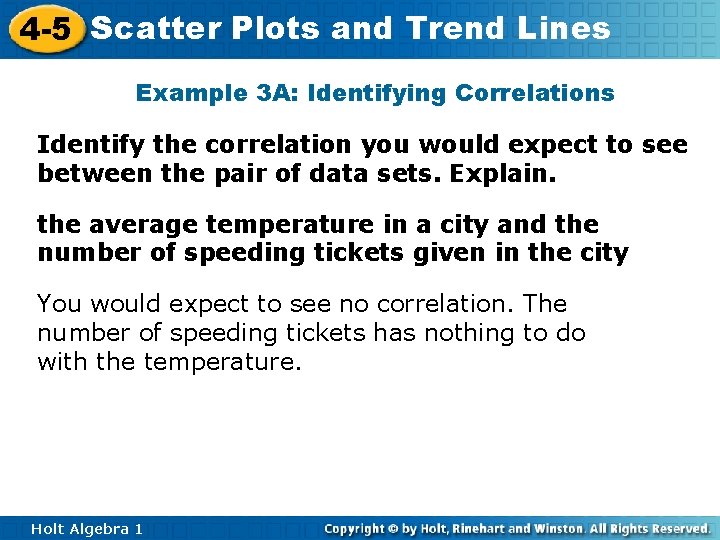 4-5 Scatter Plots and Trend Lines

Example 3A: Identifying Correlations

Identify the correlation you would expect to see between the pair of data sets. Explain.

the average temperature in a city and the number of speeding tickets given in the city

You would expect to see no correlation. The number of speeding tickets has nothing to do with the temperature.

Holt Algebra 1

Copyright © by Holt, Rinehart and Winston. All Rights Reserved.